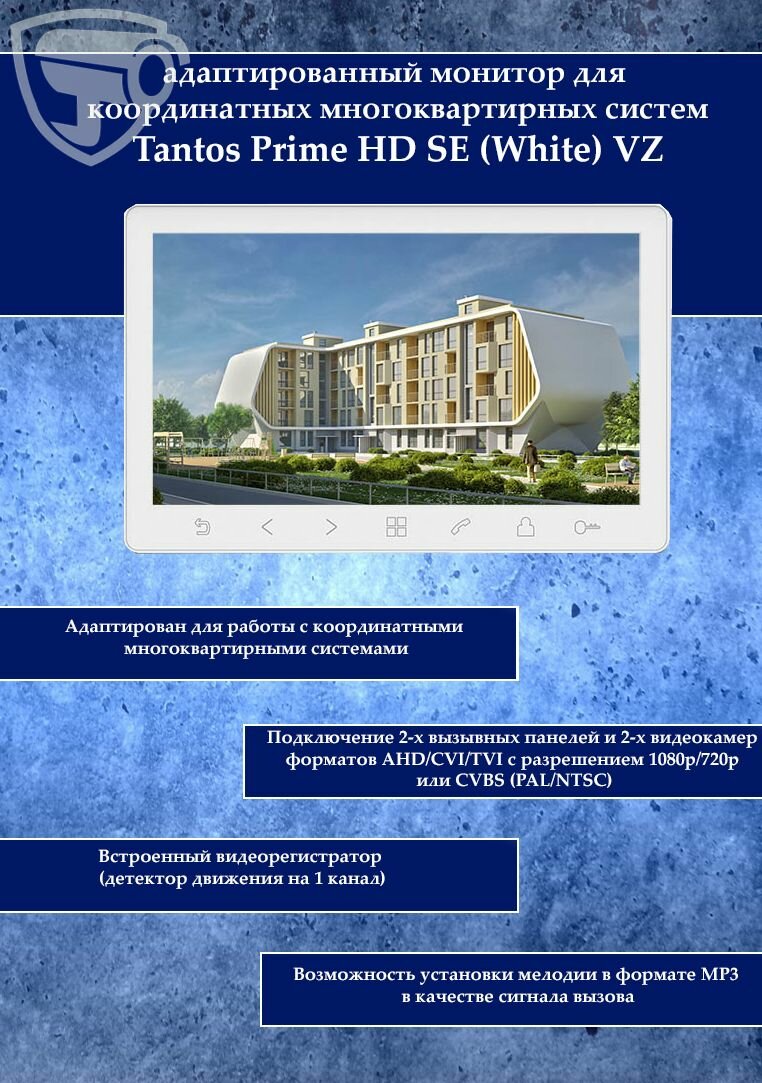 адаптированный монитор для координатных многоквартирных систем
Tantos Prime HD SE (White) VZ

Адаптирован для работы с координатными многоквартирными системами

Подключение 2-х вызывных панелей и 2-х видеокамер форматов AHD/CVI/TVI с разрешением 1080p/720p или CVBS (PAL/NTSC)

Встроенный видеорегистратор (детектор движения на 1 канал)

Возможность установки мелодии в формате MP3 в качестве сигнала вызова